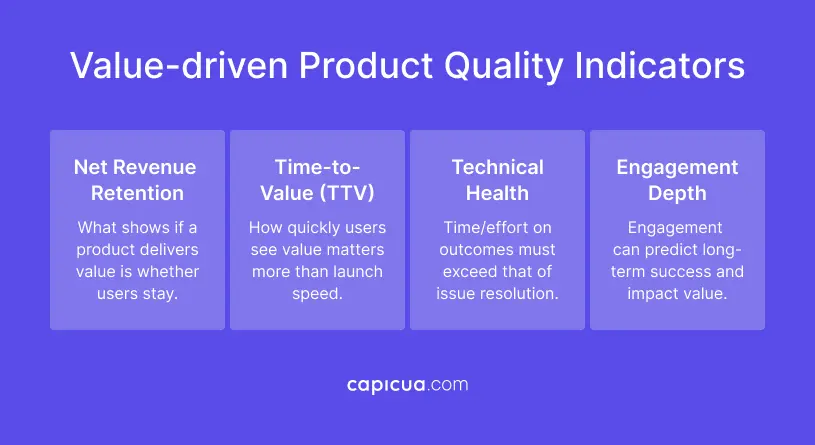 Value-driven Product Quality Indicators

Net Revenue Retention

What shows if a product delivers value is whether users stay.

Time-to-Value (TTV)

How quickly users see value matters more than launch speed.

Technical Health

Time/effort on outcomes must exceed that of issue resolution.

Engagement Depth

Engagement can predict long-term success and impact value.

capicua.com